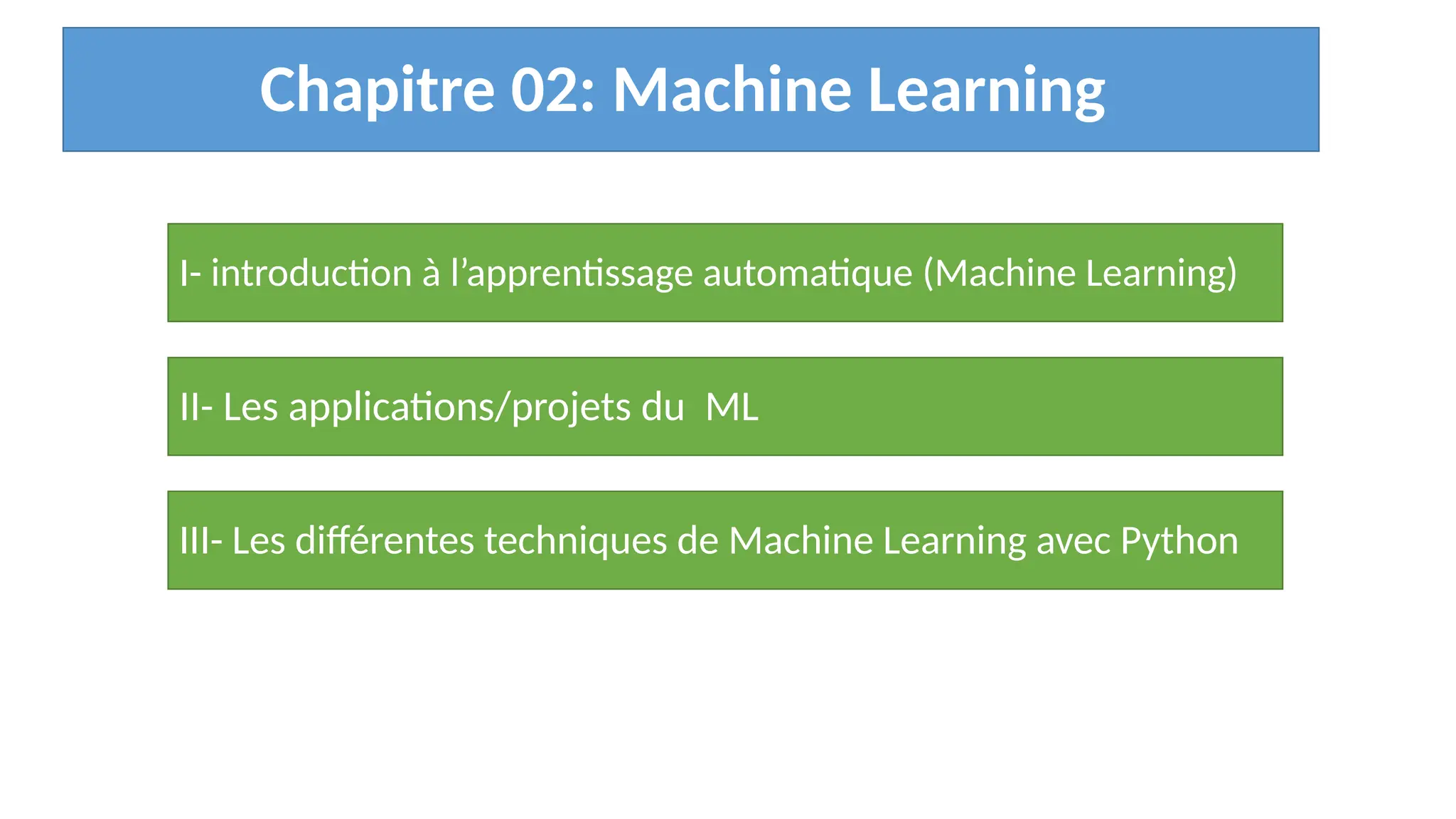 Chapitre 02: Machine Learning

I- introduction à l’apprentissage automatique (Machine Learning)

II- Les applications/projets du ML

III- Les différentes techniques de Machine Learning avec Python